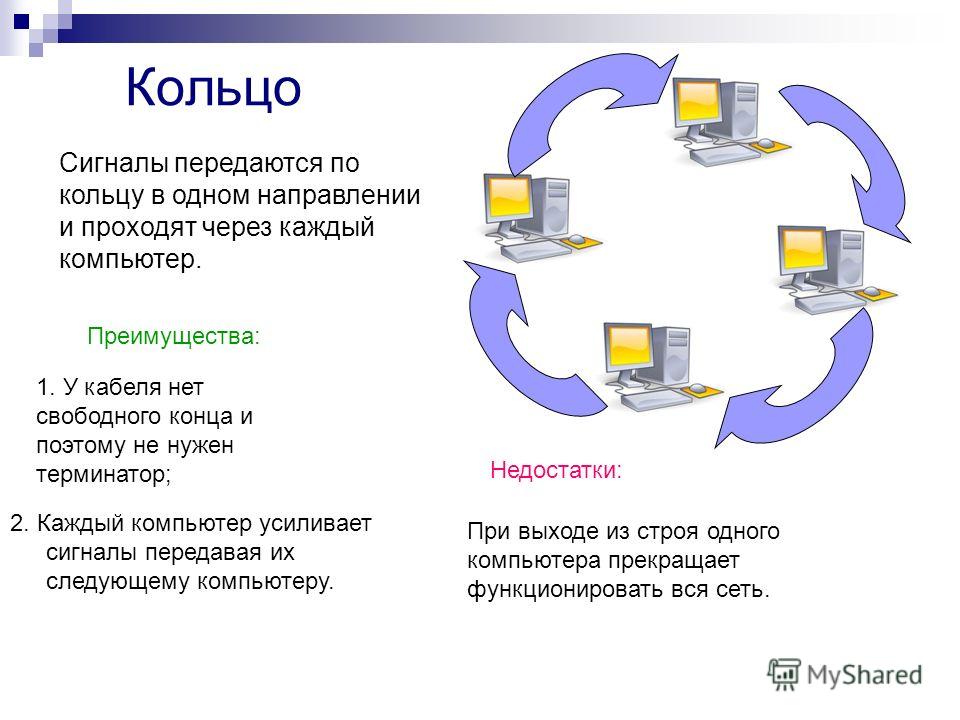 Кольцо

Сигналы передаются по кольцу в одном направлении и проходят через каждый компьютер.

Преимущества:

1. У кабеля нет свободного конца и поэтому не нужен терминатор;

2. Каждый компьютер усиливает сигналы передавая их следующему компьютеру.

Недостатки:

При выходе из строя одного компьютера прекращает функционировать вся сеть.

MyShared